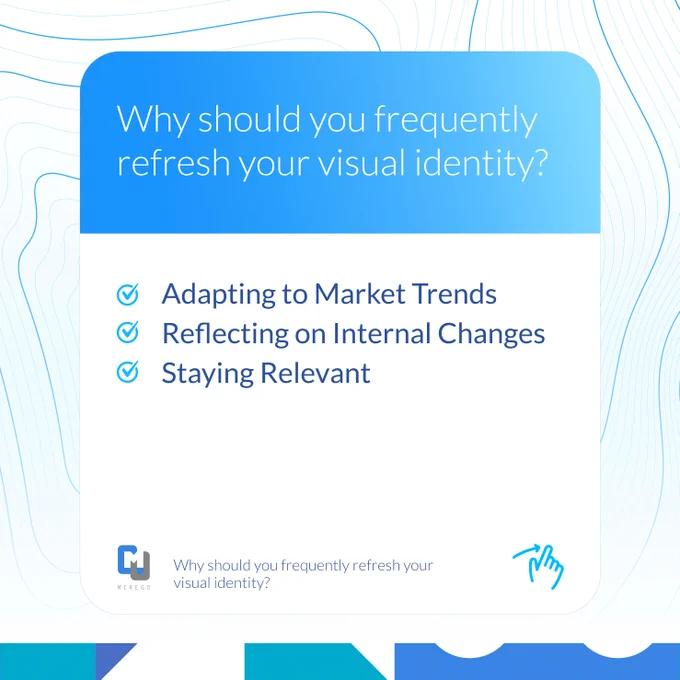 Why should you frequently refresh your visual identity?

Adapting to Market Trends
Reflecting on Internal Changes
Staying Relevant

MIREGO

Why should you frequently refresh your visual identity?